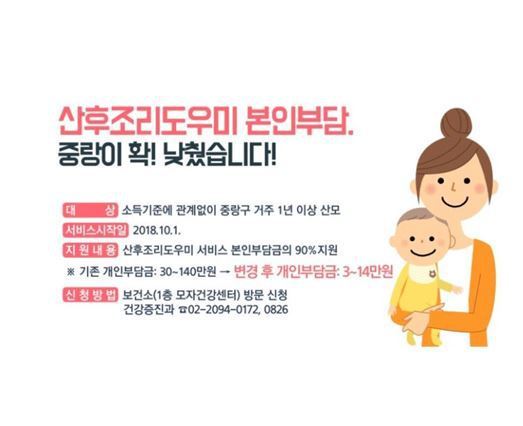 산후조리도우미 본인부담.
중랑이 확! 낮췄습니다!

대 상 소득기준에 관계없이 중랑구 거주 1년 이상 산모
서비스시작일 2018.10.1.
지 원 내 용 산후조리도우미 서비스 본인부담금의 90%지원
※ 기존 개인부담금: 30~140만원 → 변경 후 개인부담금: 3~14만원
신 청 방 법 보건소(1층 모자건강센터) 방문 신청
건강증진과 ☎02-2094-0172, 0826